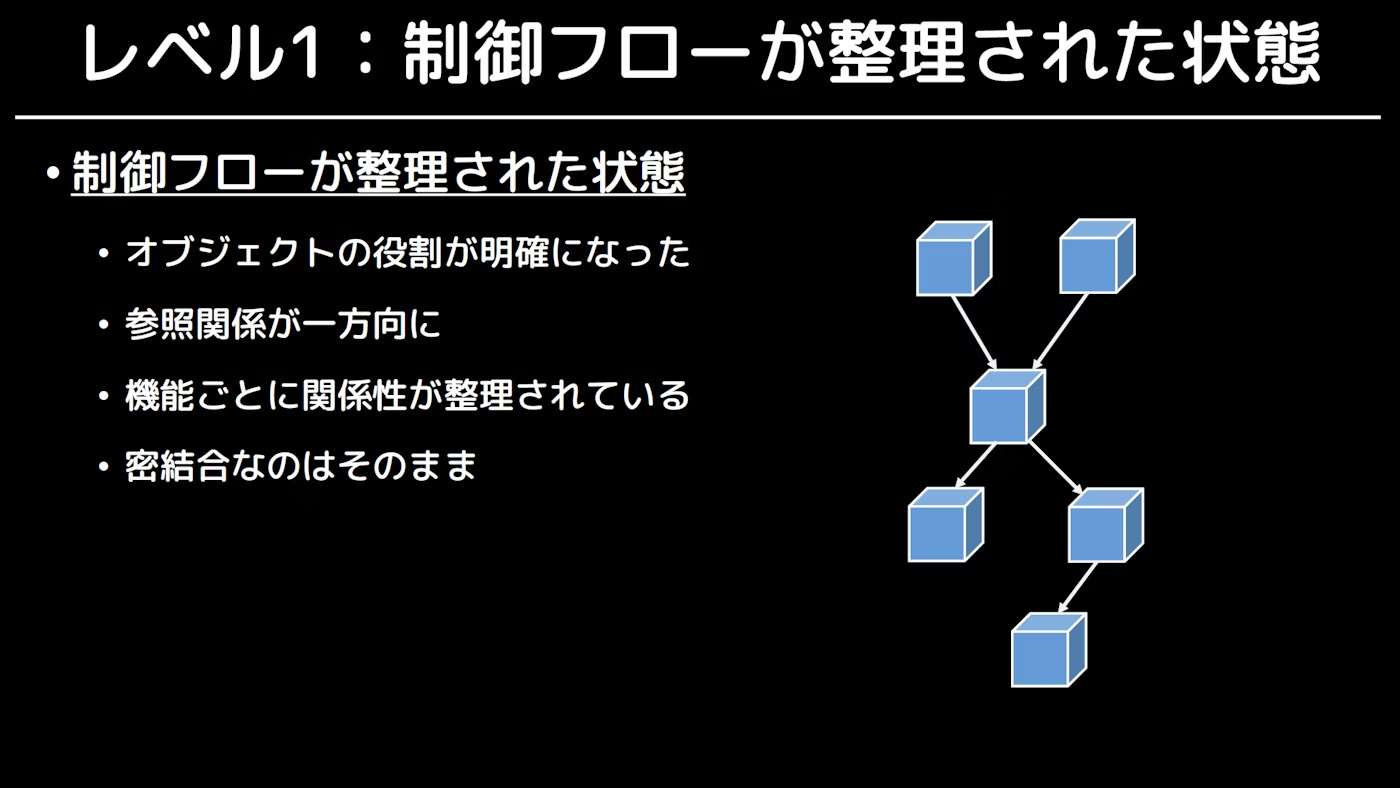 レベル1：制御フローが整理された状態

• 制御フローが整理された状態

• オブジェクトの役割が明確になった
• 参照関係が一方向に
• 機能ごとに関係性が整理されている
• 密結合なのはそのまま